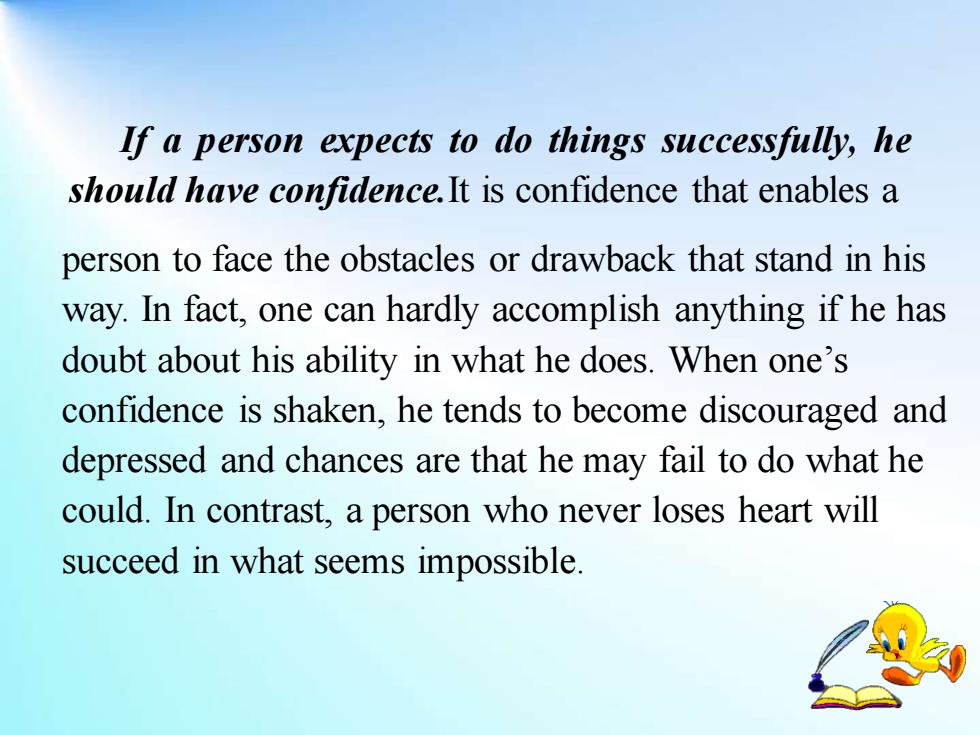 If a person expects to do things successfully, he should have confidence.It is confidence that enables a person to face the obstacles or drawback that stand in his way. In fact, one can hardly accomplish anything if he has doubt about his ability in what he does. When one's confidence is shaken, he tends to become discouraged and depressed and chances are that he may fail to do what he could. In contrast, a person who never loses heart will succeed in what seems impossible.